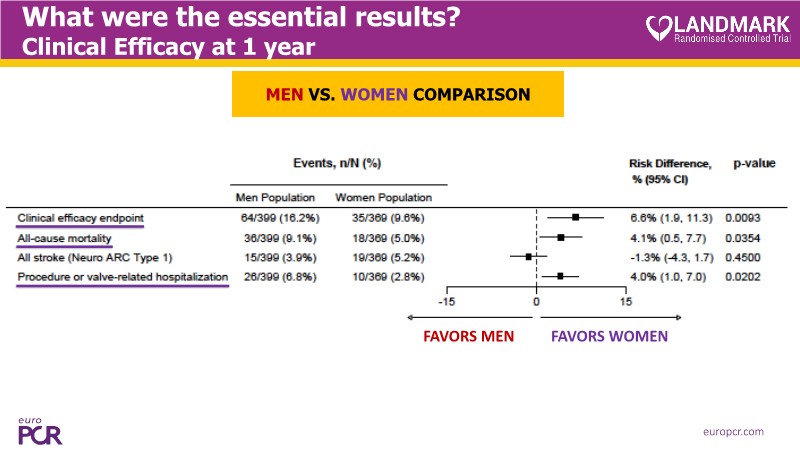 What were the essential results?
Clinical Efficacy at 1 year

LANDMARK
Randomised Controlled Trial

MEN VS. WOMEN COMPARISON

| | Events, n/N (%) Men Population | Events, n/N (%) Women Population | Risk Difference, % (95% CI) | p-value |
|---|---|---|---|---|
| Clinical efficacy endpoint | 64/399 (16.2%) | 35/369 (9.6%) | 6.6% (1.9, 11.3) | 0.0093 |
| All-cause mortality | 36/399 (9.1%) | 18/369 (5.0%) | 4.1% (0.5, 7.7) | 0.0354 |
| All stroke (Neuro ARC Type 1) | 15/399 (3.9%) | 19/369 (5.2%) | -1.3% (-4.3, 1.7) | 0.4500 |
| Procedure or valve-related hospitalization | 26/399 (6.8%) | 10/369 (2.8%) | 4.0% (1.0, 7.0) | 0.0202 |

-15 0 15

FAVORS MEN FAVORS WOMEN

euro PCR

europcr.com